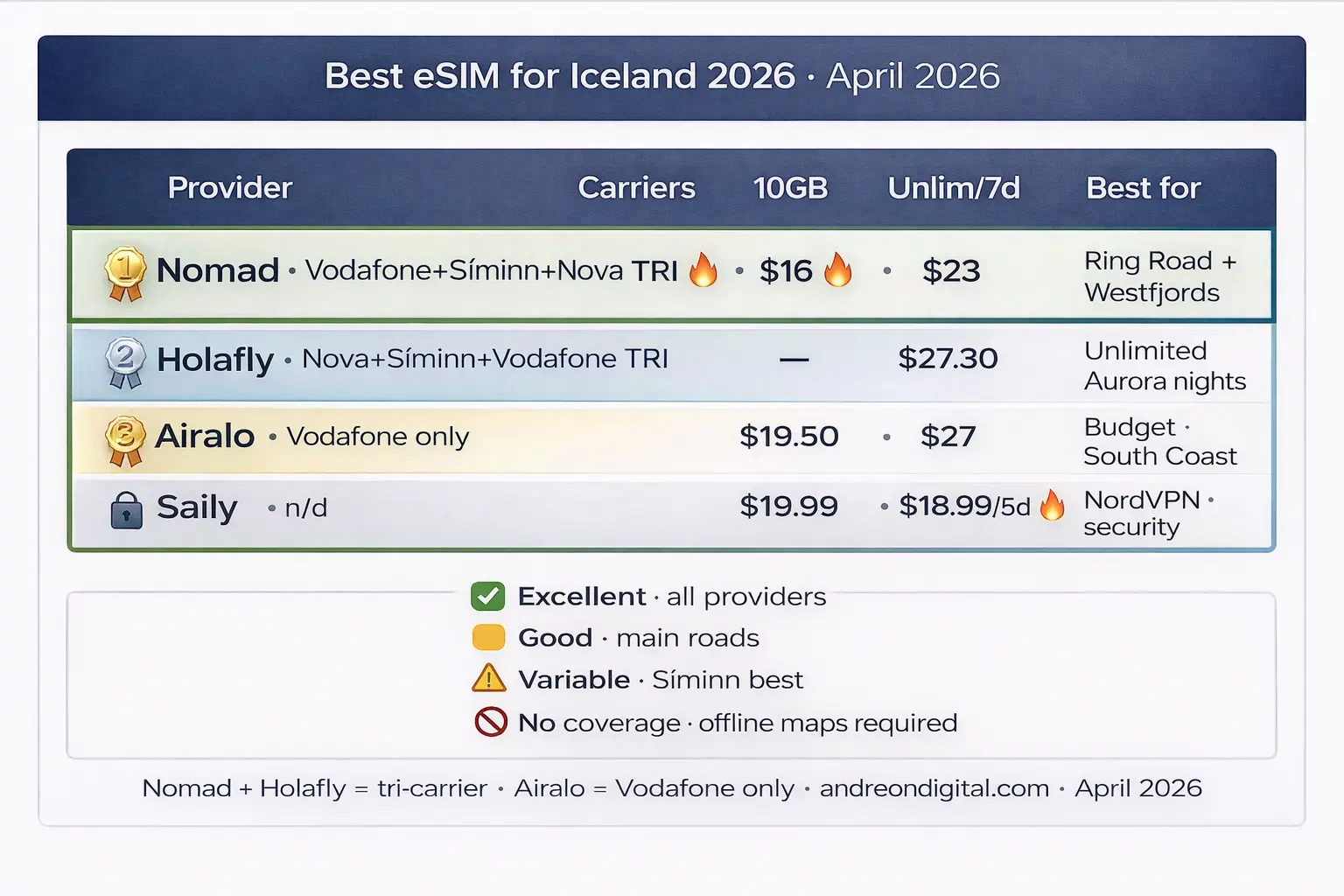 Best eSIM for Iceland 2026 · April 2026

| Provider | Carriers | 10GB | Unlim/7d | Best for |
|---|---|---|---|---|
| 1 Nomad | Vodafone+Síminn+Nova TRI | $16 | $23 | Ring Road + Westfjords |
| 2 Holafly | Nova+Síminn+Vodafone TRI | — | $27.30 | Unlimited Aurora nights |
| 3 Airalo | Vodafone only | $19.50 | $27 | Budget · South Coast |
| Saily | n/d | $19.99 | $18.99/5d | NordVPN · security |

Excellent · all providers
Good · main roads
Variable · Síminn best
No coverage · offline maps required

Nomad + Holafly = tri-carrier · Airalo = Vodafone only · andreondigital.com · April 2026